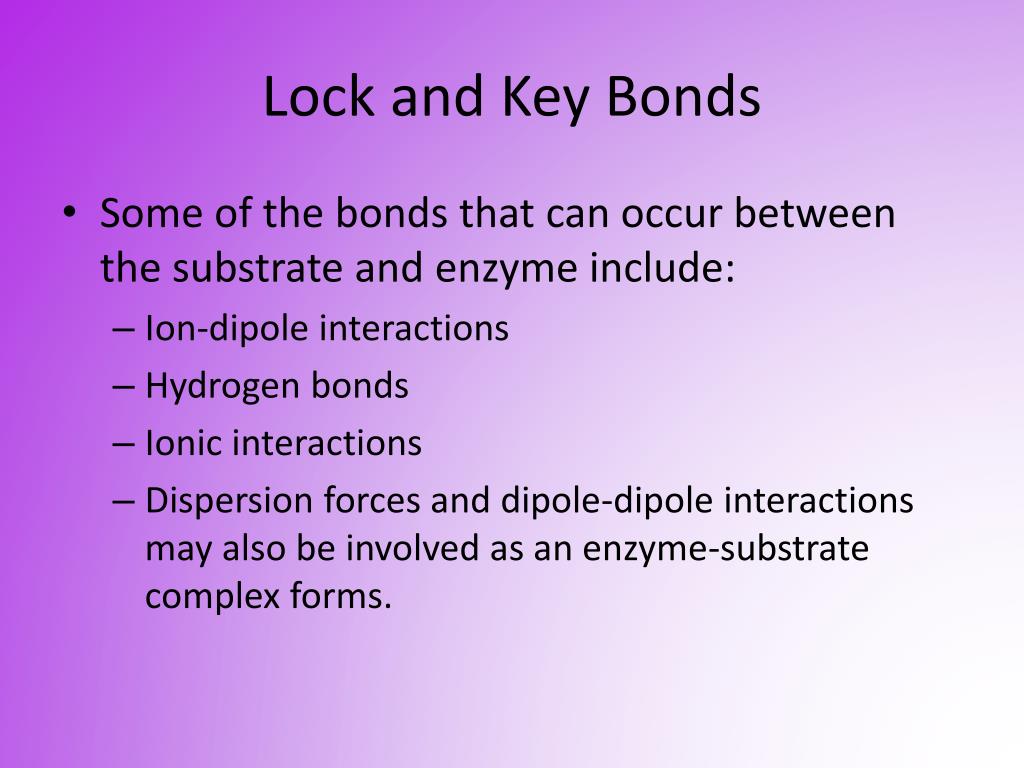 Lock and Key Bonds

• Some of the bonds that can occur between the substrate and enzyme include:
– Ion-dipole interactions
– Hydrogen bonds
– Ionic interactions
– Dispersion forces and dipole-dipole interactions may also be involved as an enzyme-substrate complex forms.